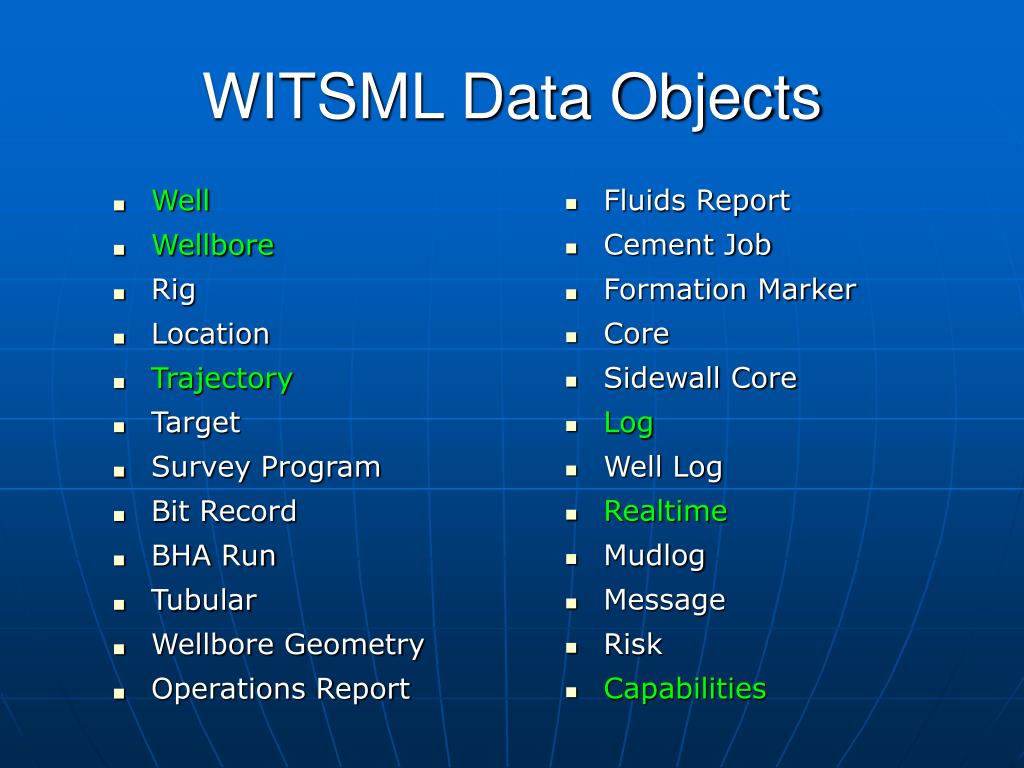 WITSML Data Objects

- Well
- Wellbore
- Rig
- Location
- Trajectory
- Target
- Survey Program
- Bit Record
- BHA Run
- Tubular
- Wellbore Geometry
- Operations Report

- Fluids Report
- Cement Job
- Formation Marker
- Core
- Sidewall Core
- Log
- Well Log
- Realtime
- Mudlog
- Message
- Risk
- Capabilities